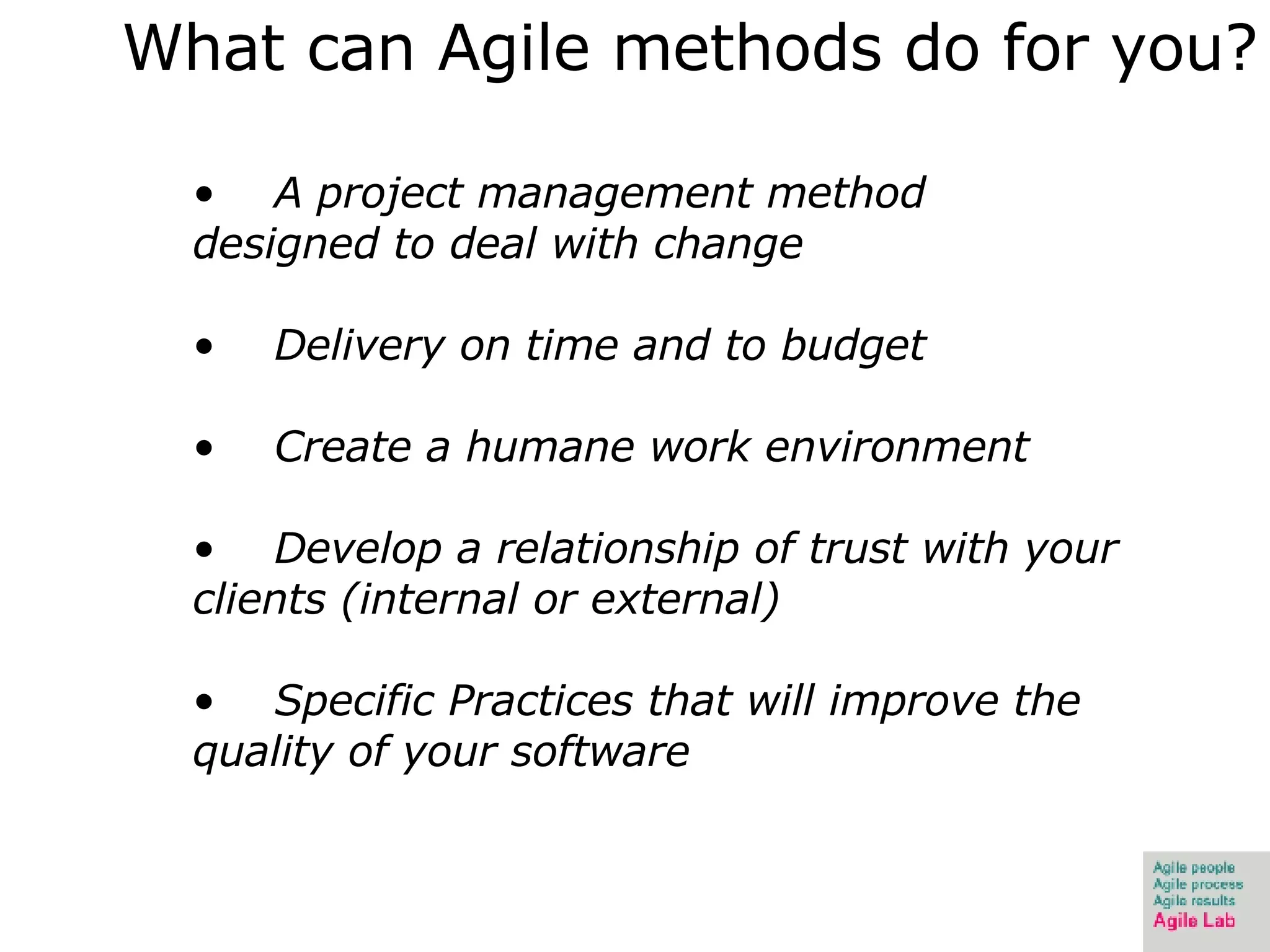 What can Agile methods do for you?

• A project management method designed to deal with change

• Delivery on time and to budget

• Create a humane work environment

• Develop a relationship of trust with your clients (internal or external)

• Specific Practices that will improve the quality of your software

Agile people
Agile process
Agile results
Agile Lab